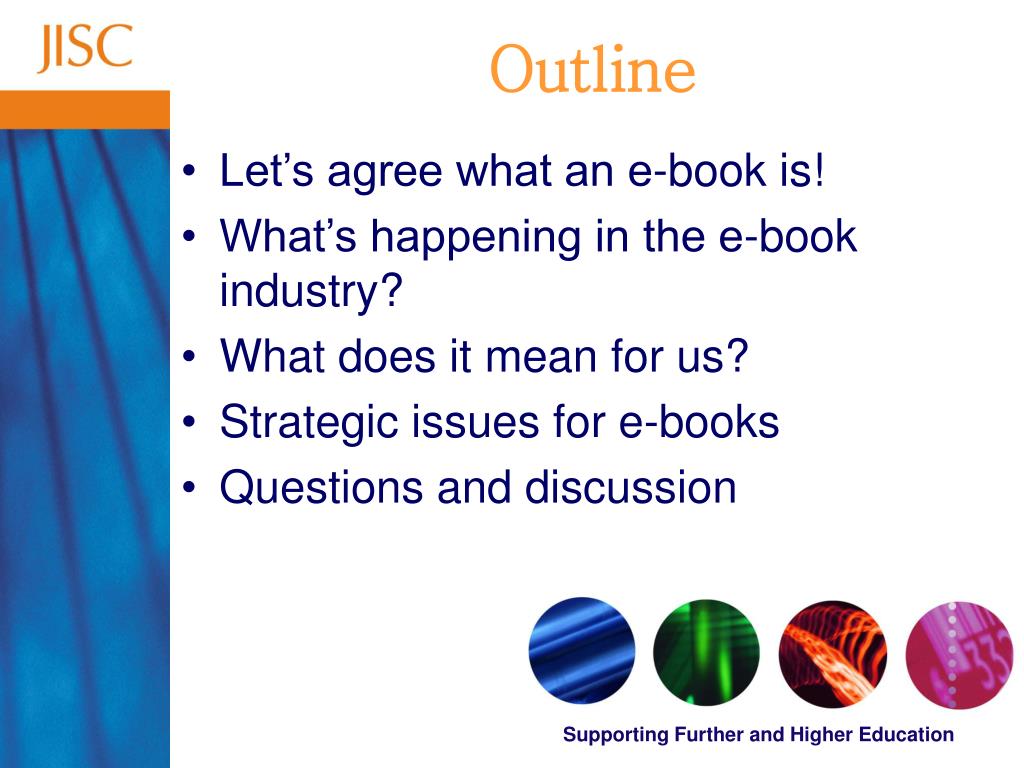 JISC

Outline

• Let’s agree what an e-book is!
• What’s happening in the e-book industry?
• What does it mean for us?
• Strategic issues for e-books
• Questions and discussion

Supporting Further and Higher Education